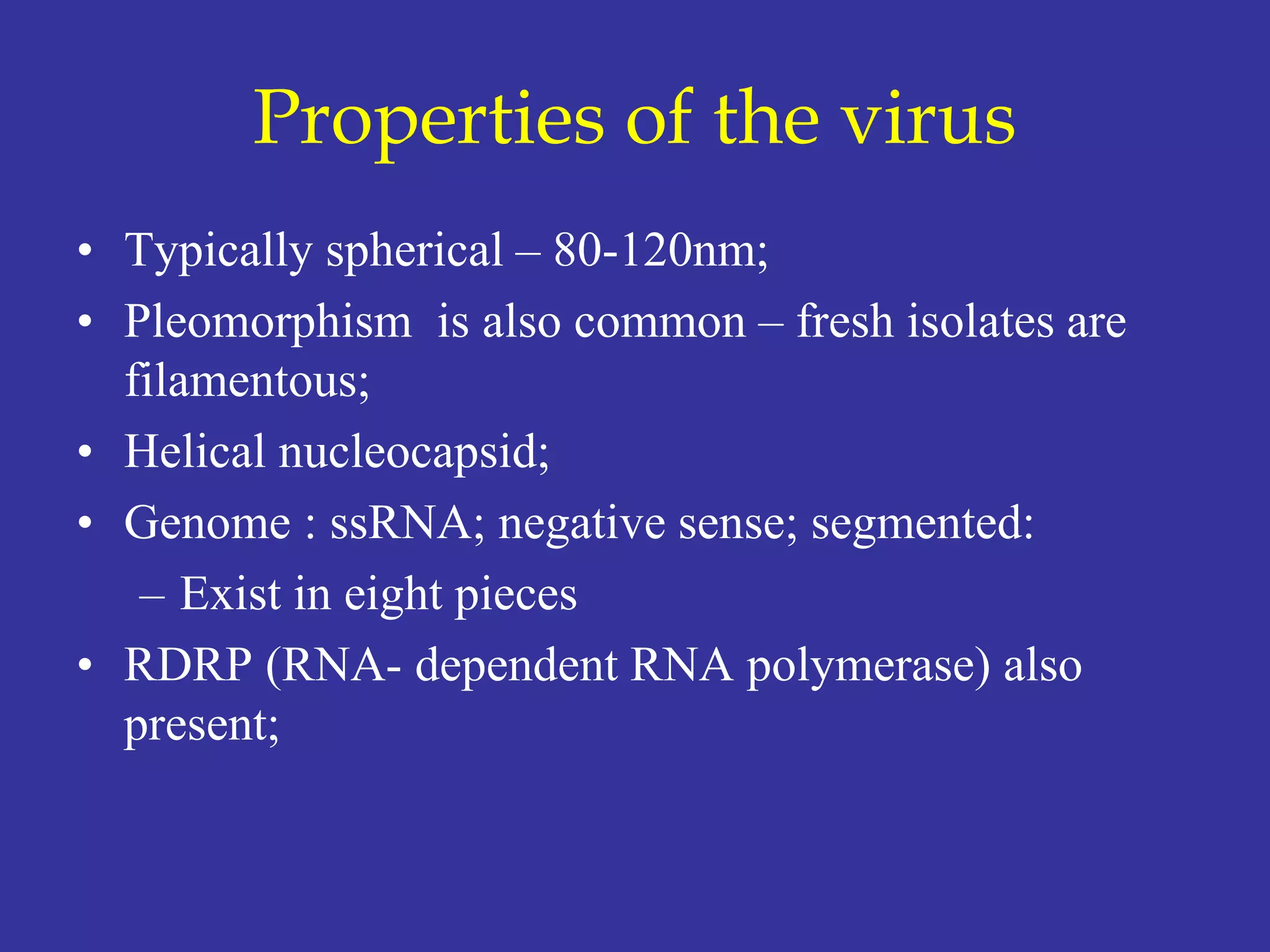 Properties of the virus

• Typically spherical – 80-120nm;
• Pleomorphism is also common – fresh isolates are filamentous;
• Helical nucleocapsid;
• Genome : ssRNA; negative sense; segmented:
  – Exist in eight pieces
• RDRP (RNA- dependent RNA polymerase) also present;